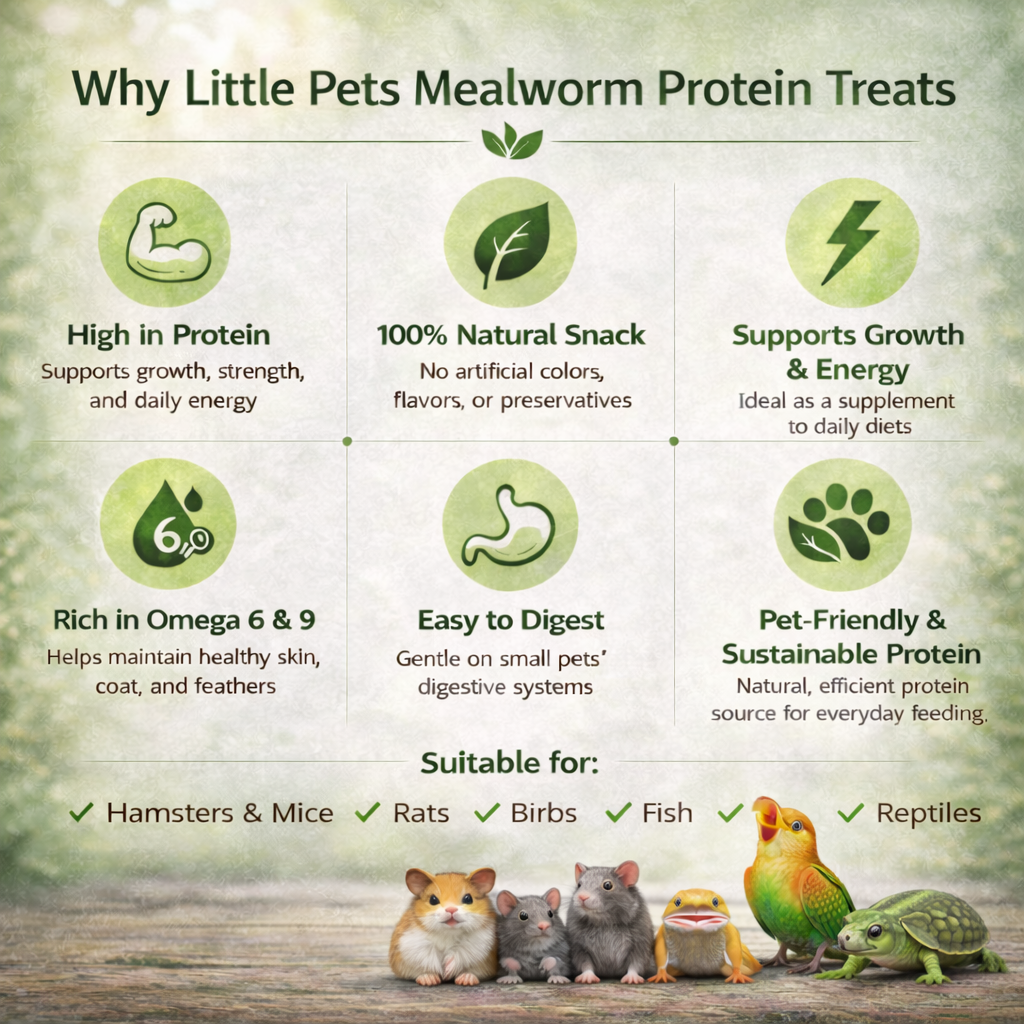 Why Little Pets Mealworm Protein Treats

High in Protein
Supports growth, strength, and daily energy

100% Natural Snack
No artificial colors, flavors, or preservatives

Supports Growth & Energy
Ideal as a supplement to daily diets

6

Rich in Omega 6 & 9
Helps maintain healthy skin, coat, and feathers

Easy to Digest
Gentle on small pets' digestive systems

Pet-Friendly & Sustainable Protein
Natural, efficient protein source for everyday feeding.

Suitable for:

✓ Hamsters & Mice ✓ Rats ✓ Birbs ✓ Fish ✓ ✓ Reptiles